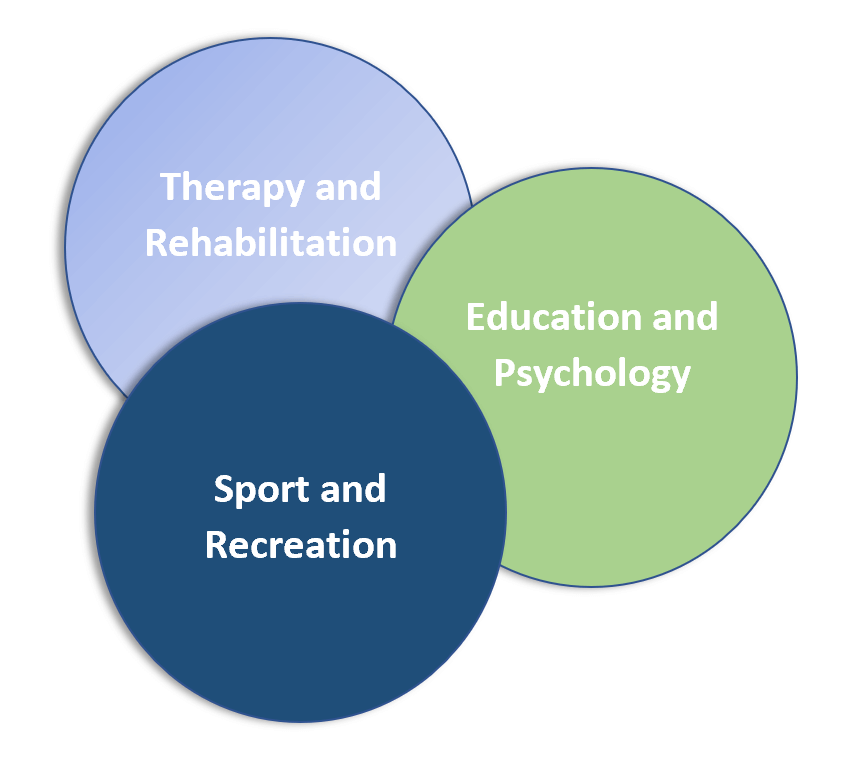 Therapy and Rehabilitation

Education and Psychology

Sport and Recreation